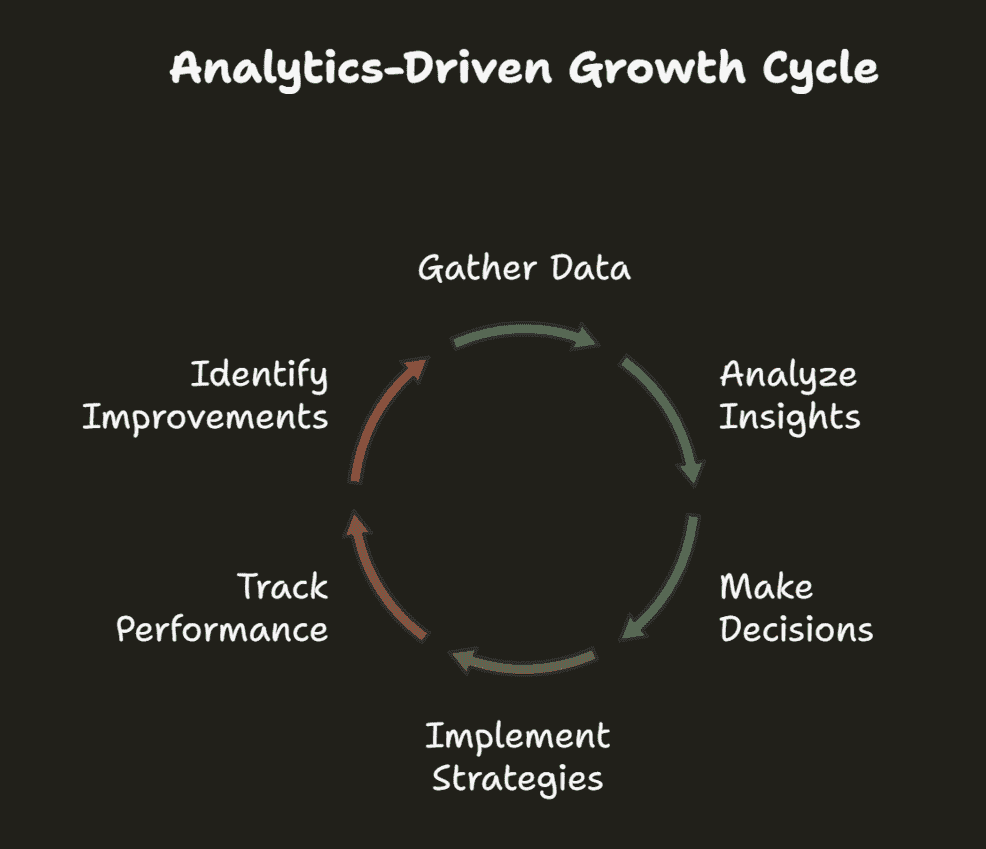 Analytics-Driven Growth Cycle

Gather Data

Analyze Insights

Make Decisions

Implement Strategies

Track Performance

Identify Improvements